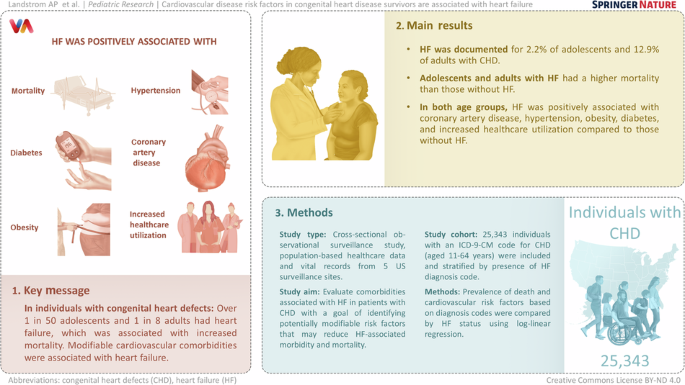 Landstrom AP et al. | Pediatric Research | Cardiovascular disease risk factors in congenital heart disease survivors are associated with heart failure

SPRINGER NATURE

VA

HF WAS POSITIVELY ASSOCIATED WITH

Mortality

Hypertension

Diabetes

Coronary artery disease

Obesity

Increased healthcare utilization

1. Key message

In individuals with congenital heart defects: Over 1 in 50 adolescents and 1 in 8 adults had heart failure, which was associated with increased mortality. Modifiable cardiovascular comorbidities were associated with heart failure.

2. Main results

• HF was documented for 2.2% of adolescents and 12.9% of adults with CHD.

• Adolescents and adults with HF had a higher mortality than those without HF.

• In both age groups, HF was positively associated with coronary artery disease, hypertension, obesity, diabetes, and increased healthcare utilization compared to those without HF.

3. Methods

Study type: Cross-sectional observational surveillance study, population-based healthcare data and vital records from 5 US surveillance sites.

Study aim: Evaluate comorbidities associated with HF in patients with CHD with a goal of identifying potentially modifiable risk factors that may reduce HF-associated morbidity and mortality.

Study cohort: 25,343 individuals with an ICD-9-CM code for CHD (aged 11-64 years) were included and stratified by presence of HF diagnosis code.

Methods: Prevalence of death and cardiovascular risk factors based on diagnosis codes were compared by HF status using log-linear regression.

Individuals with CHD

25,343

Abbreviations: congenital heart defects (CHD), heart failure (HF)

Creative Commons License BY-ND 4.0